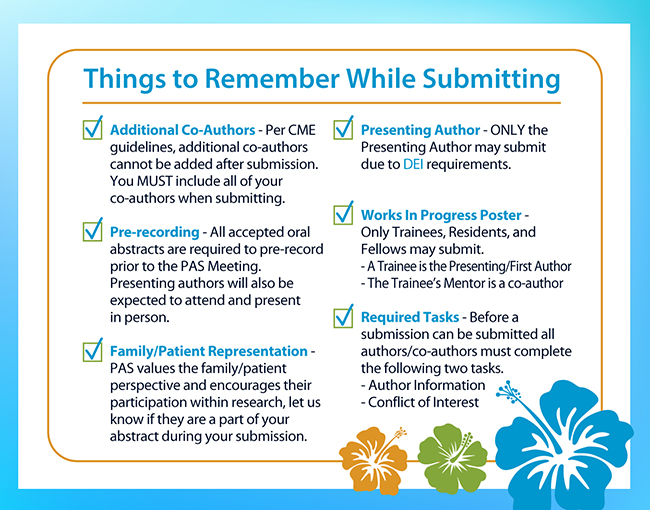 Things to Remember While Submitting

☑ Additional Co-Authors - Per CME guidelines, additional co-authors cannot be added after submission. You MUST include all of your co-authors when submitting.

☑ Pre-recording - All accepted oral abstracts are required to pre-record prior to the PAS Meeting. Presenting authors will also be expected to attend and present in person.

☑ Family/Patient Representation - PAS values the family/patient perspective and encourages their participation within research, let us know if they are a part of your abstract during your submission.

☑ Presenting Author - ONLY the Presenting Author may submit due to DEI requirements.

☑ Works In Progress Poster - Only Trainees, Residents, and Fellows may submit.
- A Trainee is the Presenting/First Author
- The Trainee's Mentor is a co-author

☑ Required Tasks - Before a submission can be submitted all authors/co-authors must complete the following two tasks.
- Author Information
- Conflict of Interest